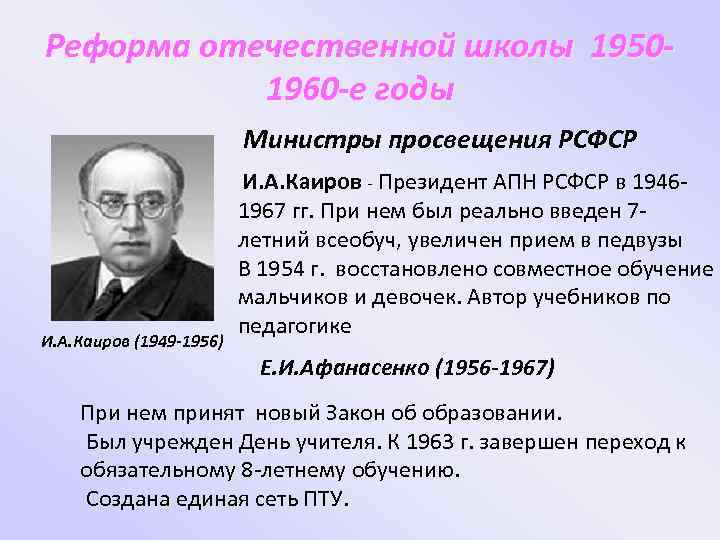 Реформа отечественной школы 1950-1960-е годы

Министры просвещения РСФСР

И.А.Каиров - Президент АПН РСФСР в 1946-1967 гг. При нем был реально введен 7-летний всеобуч, увеличен прием в педвузы В 1954 г. восстановлено совместное обучение мальчиков и девочек. Автор учебников по педагогике

И.А.Каиров (1949-1956)

Е.И.Афанасенко (1956-1967)

При нем принят новый Закон об образовании.
Был учрежден День учителя. К 1963 г. завершен переход к обязательному 8-летнему обучению.
Создана единая сеть ПТУ.